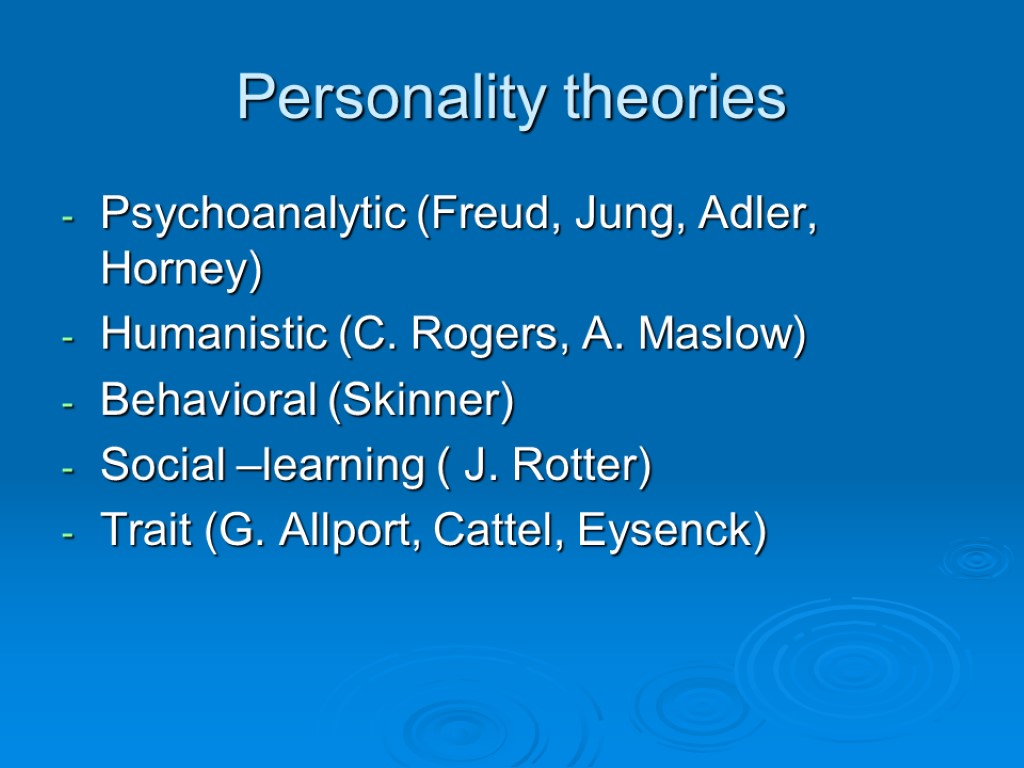 Personality theories

- Psychoanalytic (Freud, Jung, Adler, Horney)
- Humanistic (C. Rogers, A. Maslow)
- Behavioral (Skinner)
- Social –learning ( J. Rotter)
- Trait (G. Allport, Cattel, Eysenck)